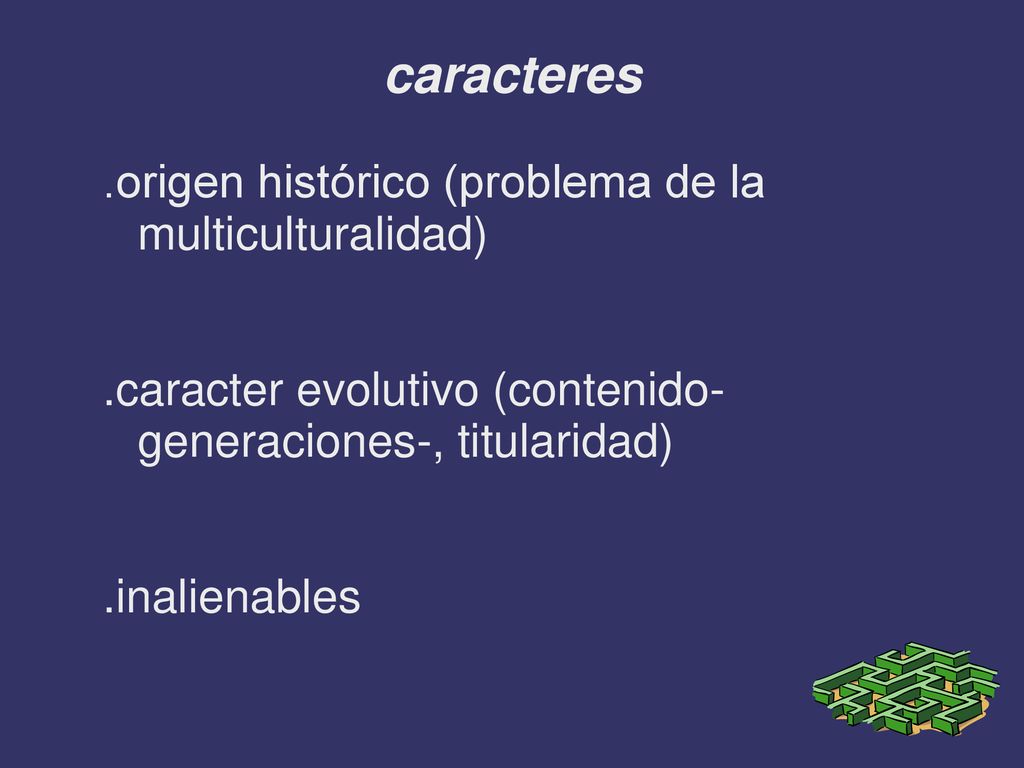 caracteres

.origen histórico (problema de la multiculturalidad)

.caracter evolutivo (contenido-generaciones-, titularidad)

.inalienables